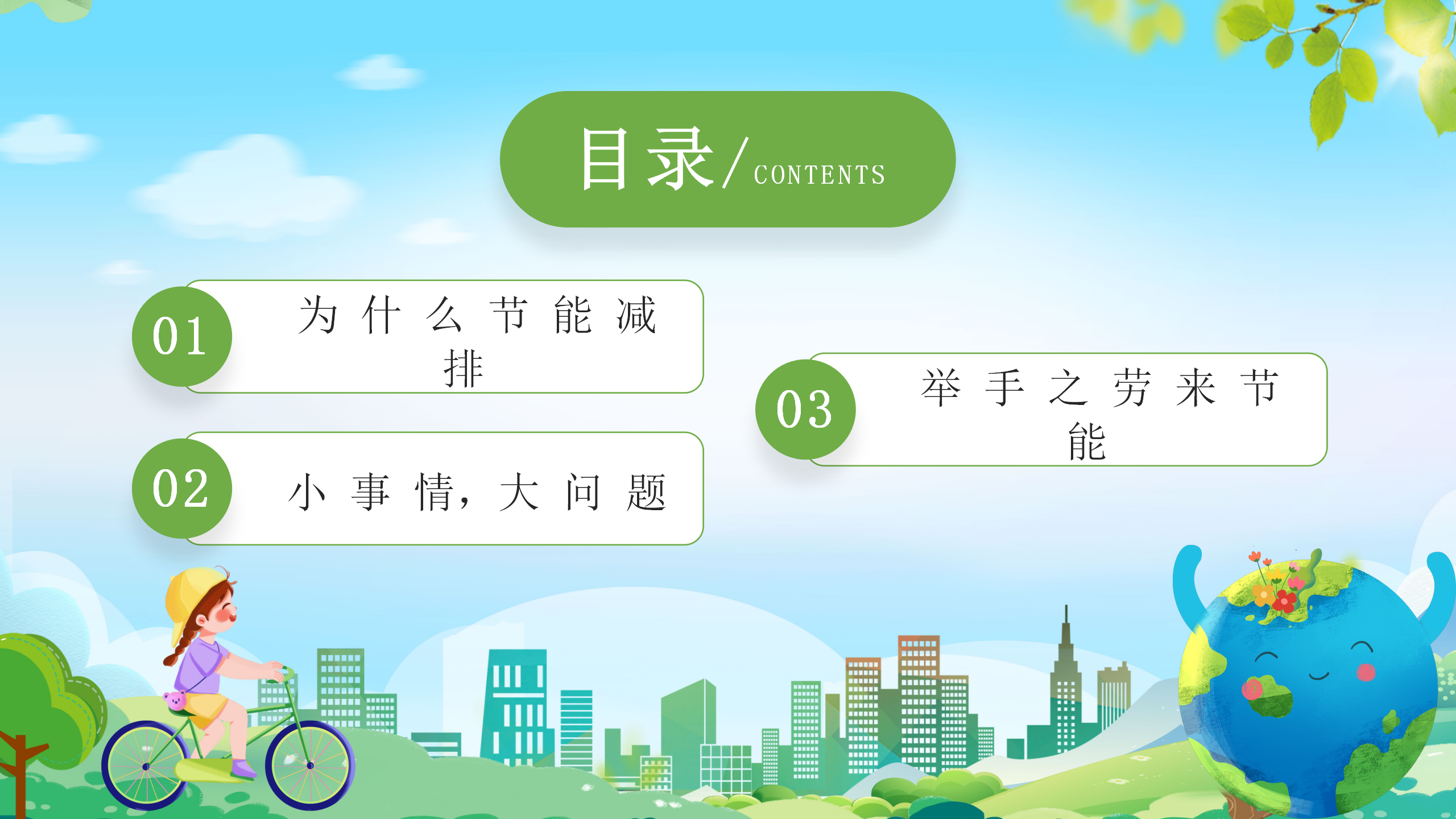 目录/CONTENTS

01 为什么节能减排

02 小事情，大问题

03 举手之劳来节能